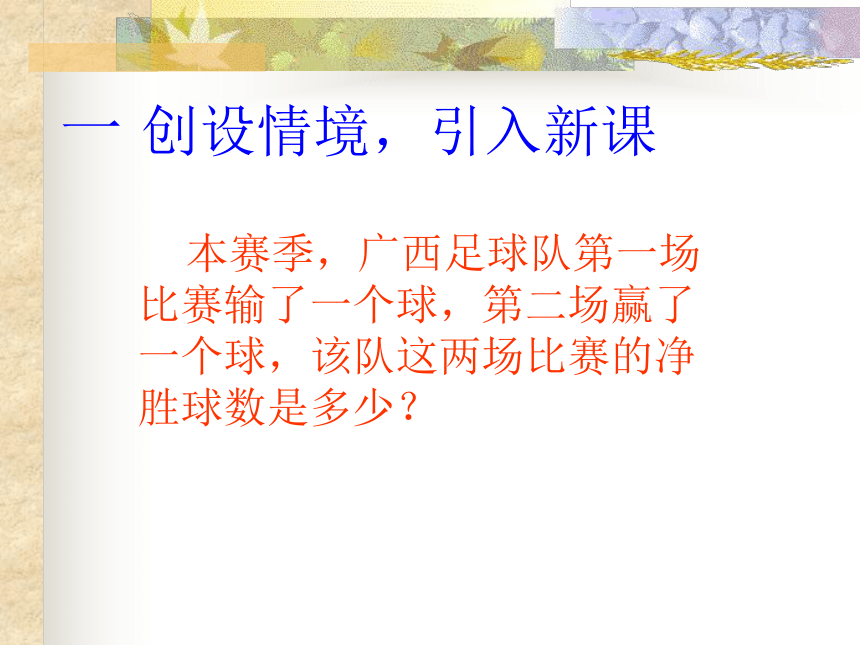 一 创设情境，引入新课

本赛季，广西足球队第一场比赛输了一个球，第二场赢了一个球，该队这两场比赛的净胜球数是多少？